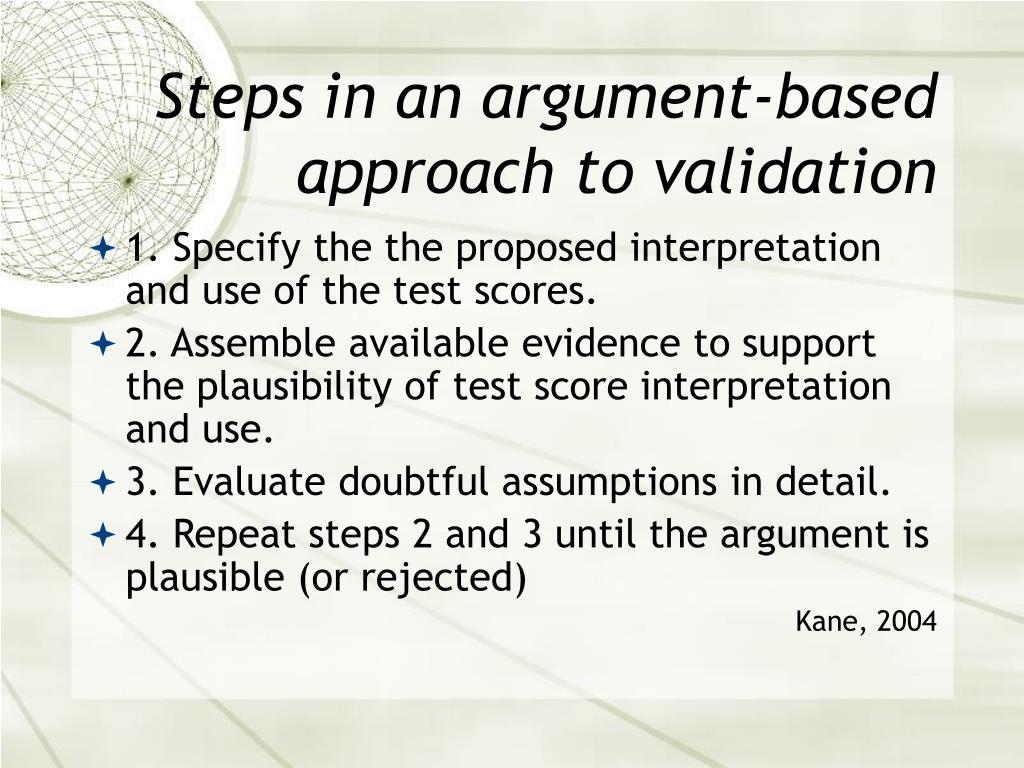 Steps in an argument-based approach to validation

1. Specify the the proposed interpretation and use of the test scores.

2. Assemble available evidence to support the plausibility of test score interpretation and use.

3. Evaluate doubtful assumptions in detail.

4. Repeat steps 2 and 3 until the argument is plausible (or rejected)

Kane, 2004